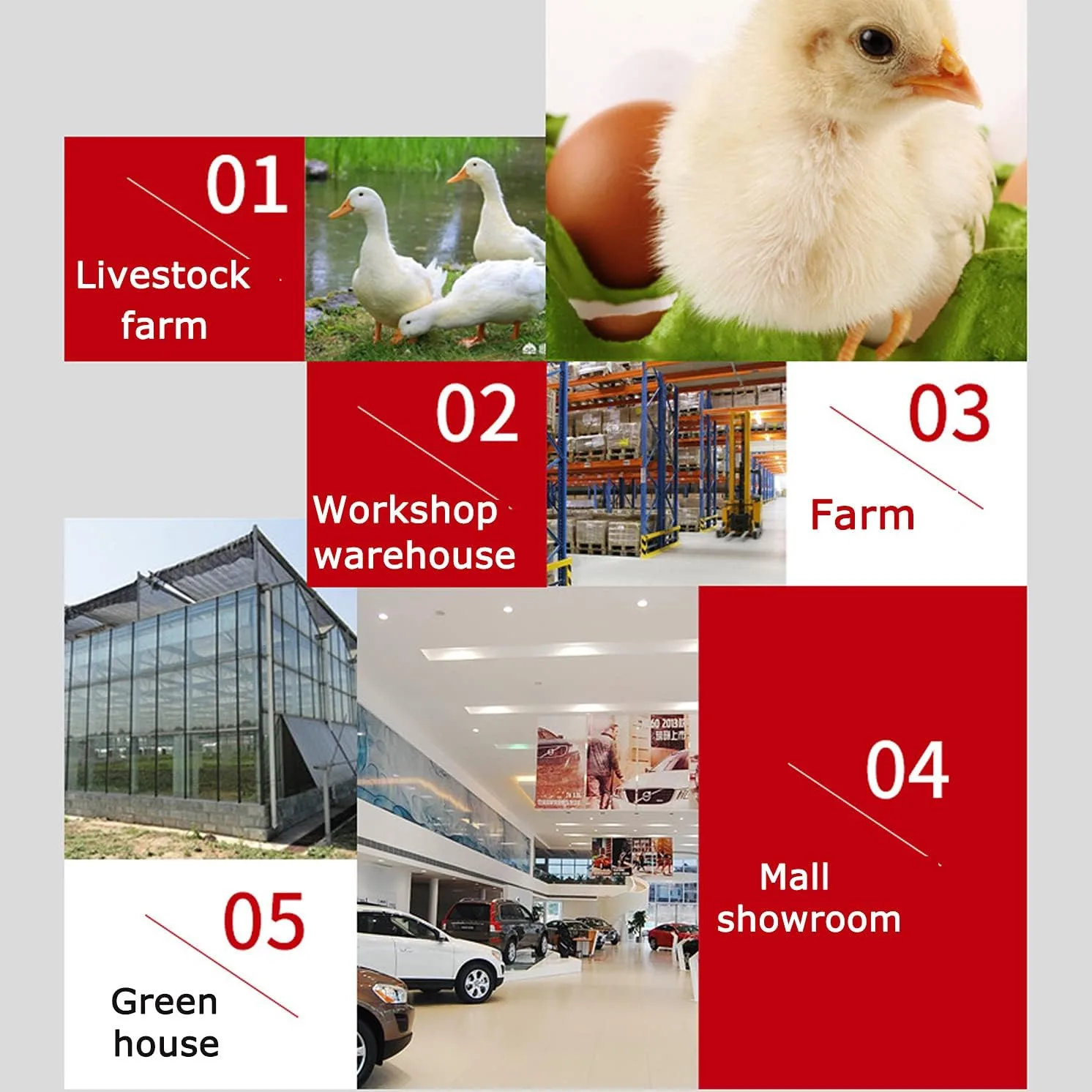 01
Livestock farm

02
Workshop warehouse

03
Farm

04
Mall showroom

05
Green house